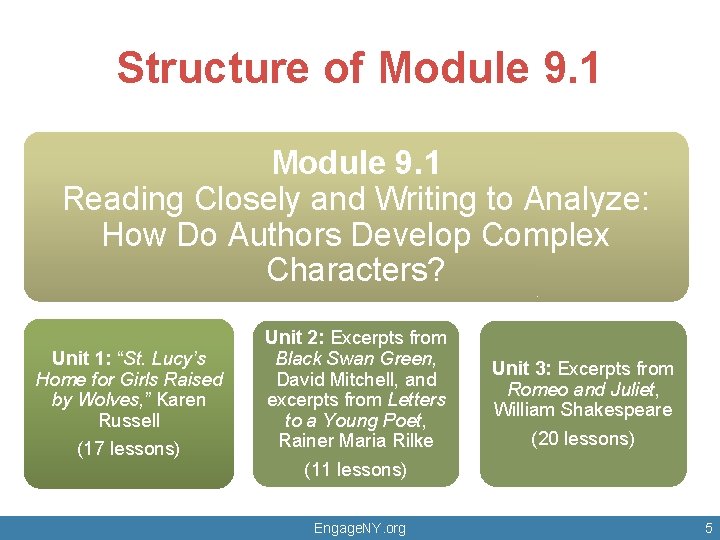 Structure of Module 9.1

Module 9.1
Reading Closely and Writing to Analyze: How Do Authors Develop Complex Characters?

Unit 1: "St. Lucy's Home for Girls Raised by Wolves," Karen Russell

(17 lessons)

Unit 2: Excerpts from Black Swan Green, David Mitchell, and excerpts from Letters to a Young Poet, Rainer Maria Rilke

(11 lessons)

Unit 3: Excerpts from Romeo and Juliet, William Shakespeare

(20 lessons)

EngageNY.org

5